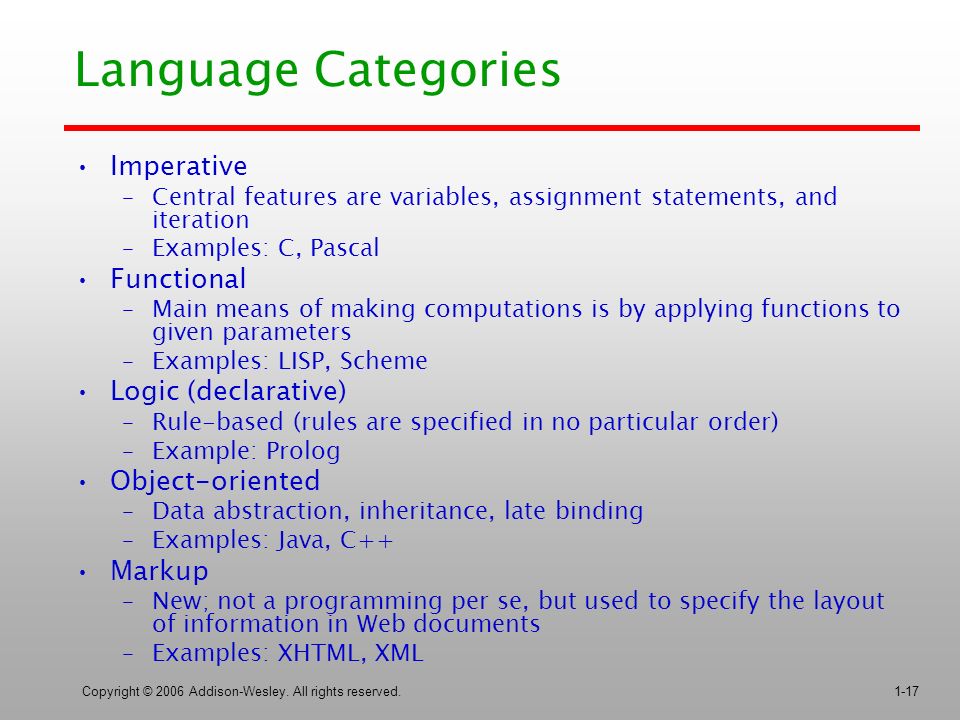 Language Categories

• Imperative
– Central features are variables, assignment statements, and iteration
– Examples: C, Pascal
• Functional
– Main means of making computations is by applying functions to given parameters
– Examples: LISP, Scheme
• Logic (declarative)
– Rule-based (rules are specified in no particular order)
– Example: Prolog
• Object-oriented
– Data abstraction, inheritance, late binding
– Examples: Java, C++
• Markup
– New; not a programming per se, but used to specify the layout of information in Web documents
– Examples: XHTML, XML

Copyright © 2006 Addison-Wesley. All rights reserved.

1-17